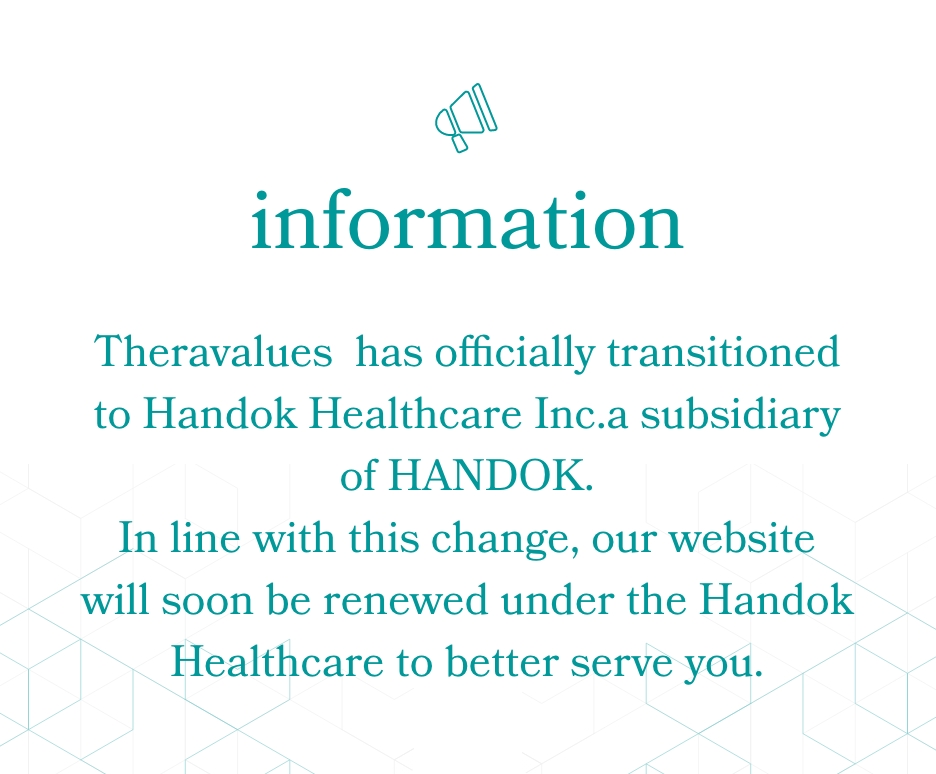 information

Theravalues has officially transitioned to Handok Healthcare Inc.a subsidiary of HANDOK.
In line with this change, our website will soon be renewed under the Handok Healthcare to better serve you.